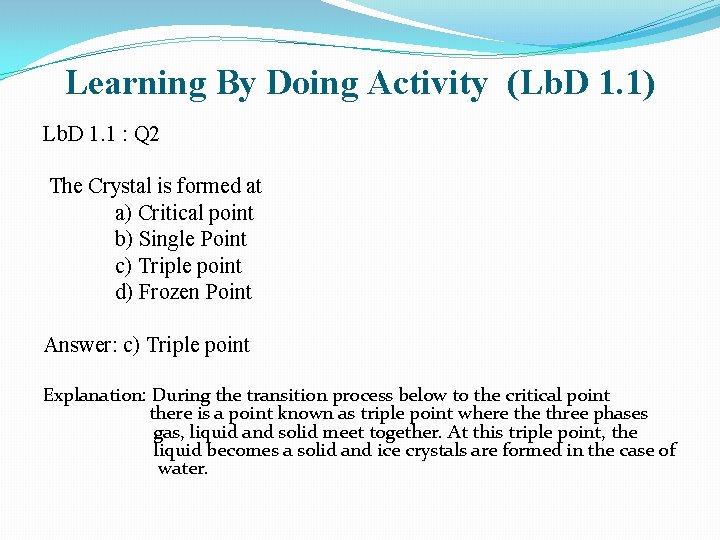 Learning By Doing Activity (LbD 1.1)

LbD 1.1 : Q2

The Crystal is formed at
a) Critical point
b) Single Point
c) Triple point
d) Frozen Point

Answer: c) Triple point

Explanation: During the transition process below to the critical point there is a point known as triple point where the three phases gas, liquid and solid meet together. At this triple point, the liquid becomes a solid and ice crystals are formed in the case of water.